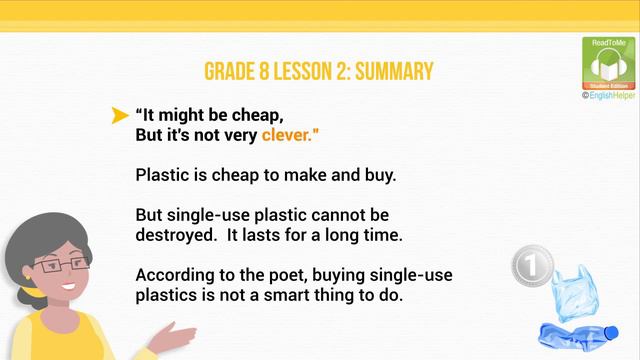 ReadToMe
Student Edition
©EnglishHelper

GRADE 8 LESSON 2: SUMMARY

"It might be cheap,
But it's not very clever."

Plastic is cheap to make and buy.

But single-use plastic cannot be destroyed. It lasts for a long time.

According to the poet, buying single-use plastics is not a smart thing to do.

1